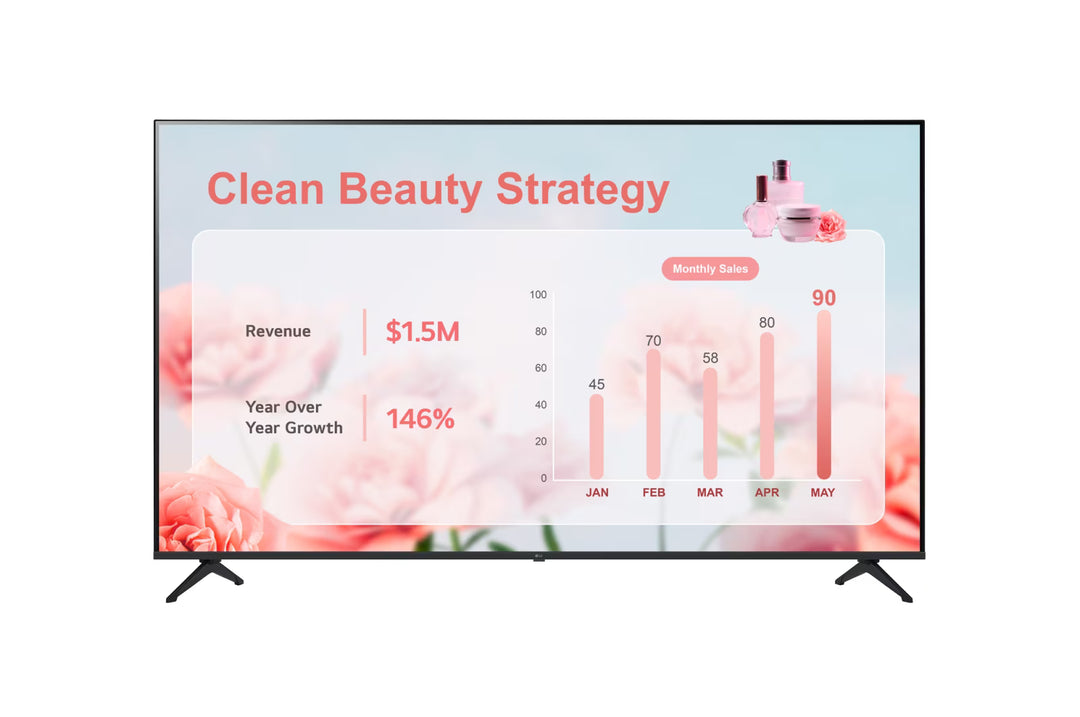 Clean Beauty Strategy

Revenue $1.5M

Year Over Year Growth 146%

Monthly Sales

100
80
60
40
20
0

45 70 58 80 90

JAN FEB MAR APR MAY